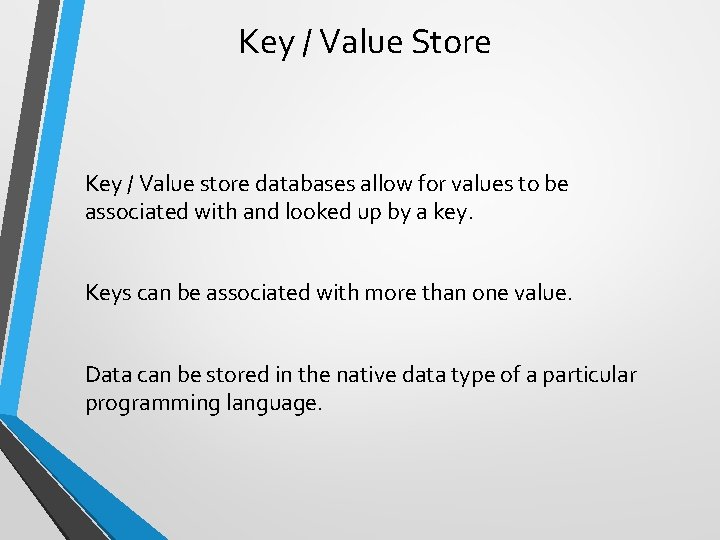 Key / Value Store

Key / Value store databases allow for values to be associated with and looked up by a key.

Keys can be associated with more than one value.

Data can be stored in the native data type of a particular programming language.